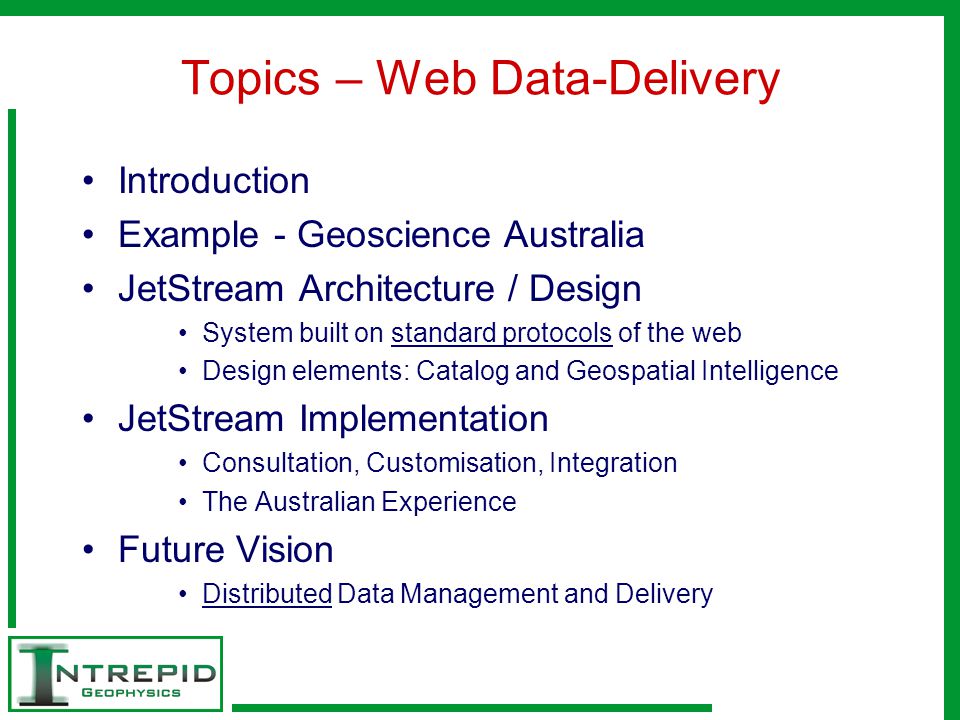 Topics – Web Data-Delivery

• Introduction
• Example - Geoscience Australia
• JetStream Architecture / Design
  • System built on standard protocols of the web
  • Design elements: Catalog and Geospatial Intelligence
• JetStream Implementation
  • Consultation, Customisation, Integration
  • The Australian Experience
• Future Vision
  • Distributed Data Management and Delivery

INTREPID
GEOPHYSICS